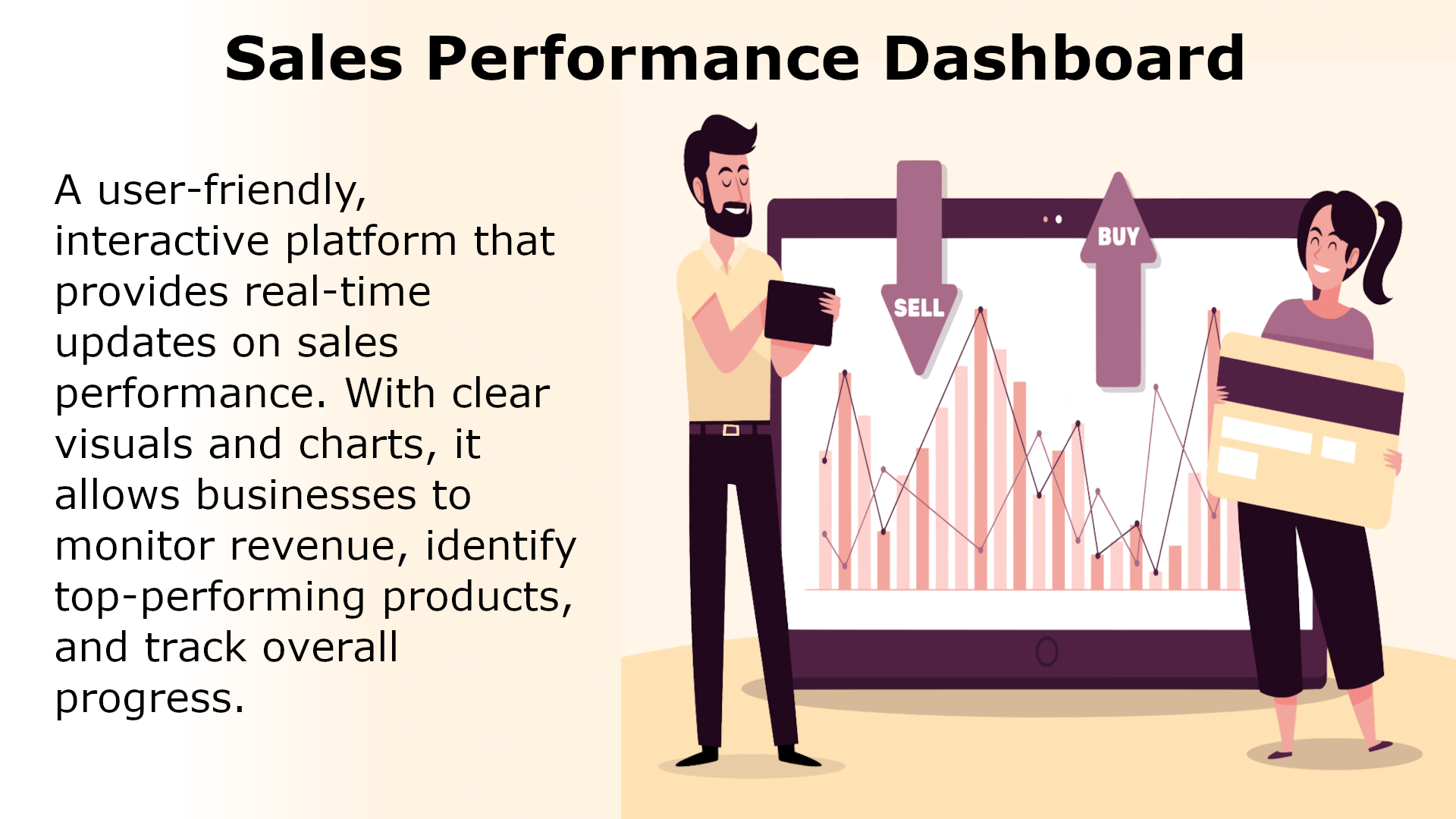 Sales Performance Dashboard

A user-friendly, interactive platform that provides real-time updates on sales performance. With clear visuals and charts, it allows businesses to monitor revenue, identify top-performing products, and track overall progress.

SELL

BUY